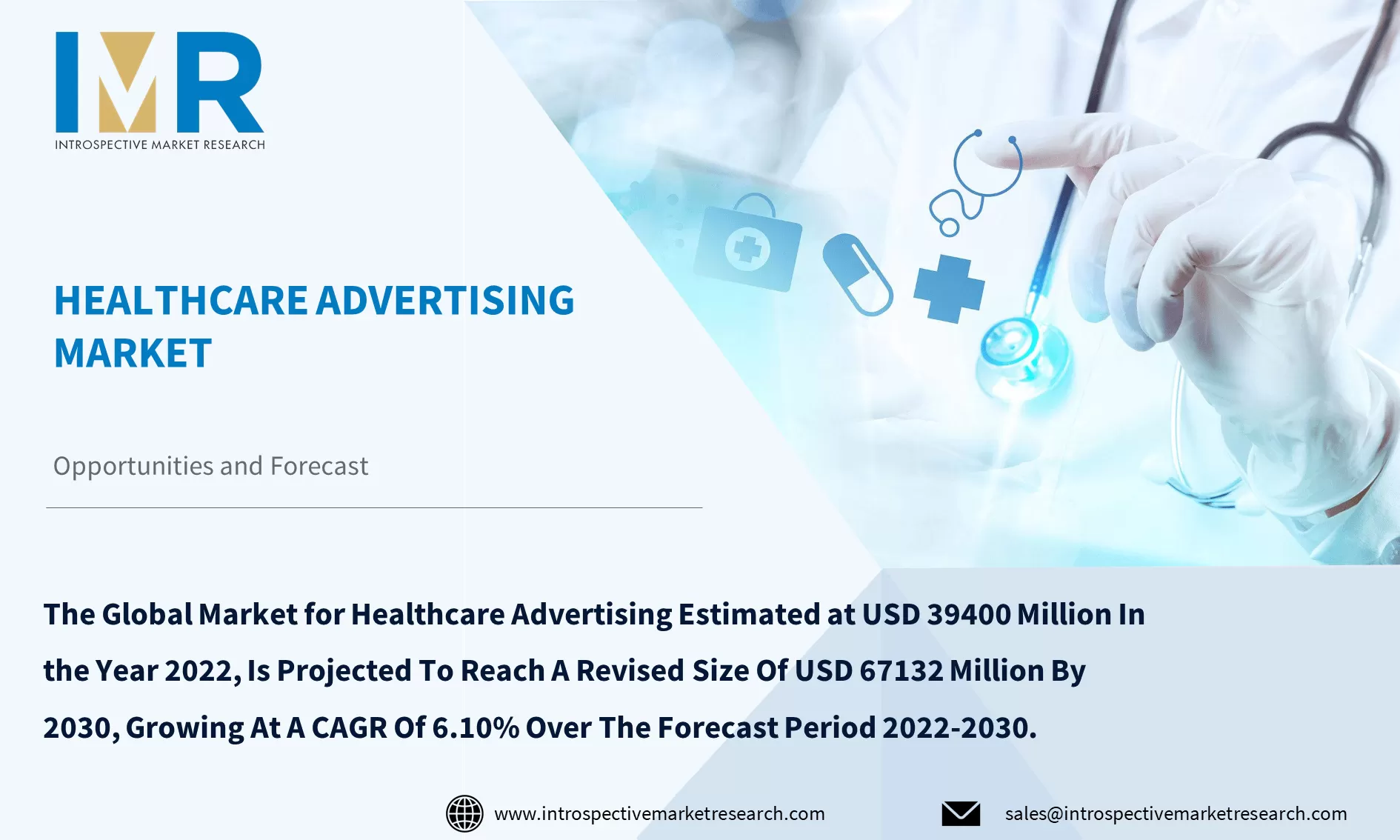 IMR
INTROSPECTIVE MARKET RESEARCH

HEALTHCARE ADVERTISING MARKET

Opportunities and Forecast

The Global Market for Healthcare Advertising Estimated at USD 39400 Million In the Year 2022, Is Projected To Reach A Revised Size Of USD 67132 Million By 2030, Growing At A CAGR Of 6.10% Over The Forecast Period 2022-2030.

www.introspectivemarketresearch.com

sales@introspectivemarketresearch.com